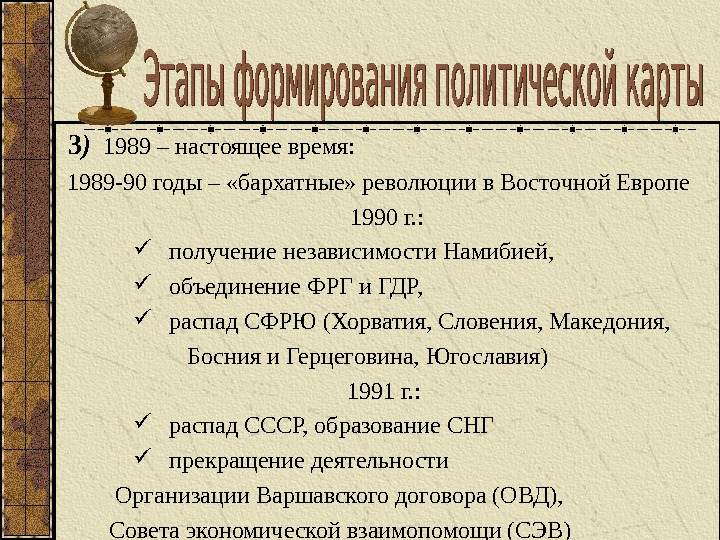 Этапы формирования политической карты

3) 1989 – настоящее время:

1989-90 годы – «бархатные» революции в Восточной Европе

1990 г.:

✓ получение независимости Намибией,

✓ объединение ФРГ и ГДР,

✓ распад СФРЮ (Хорватия, Словения, Македония, Босния и Герцеговина, Югославия)

1991 г.:

✓ распад СССР, образование СНГ

✓ прекращение деятельности Организации Варшавского договора (ОВД), Совета экономической взаимопомощи (СЭВ)